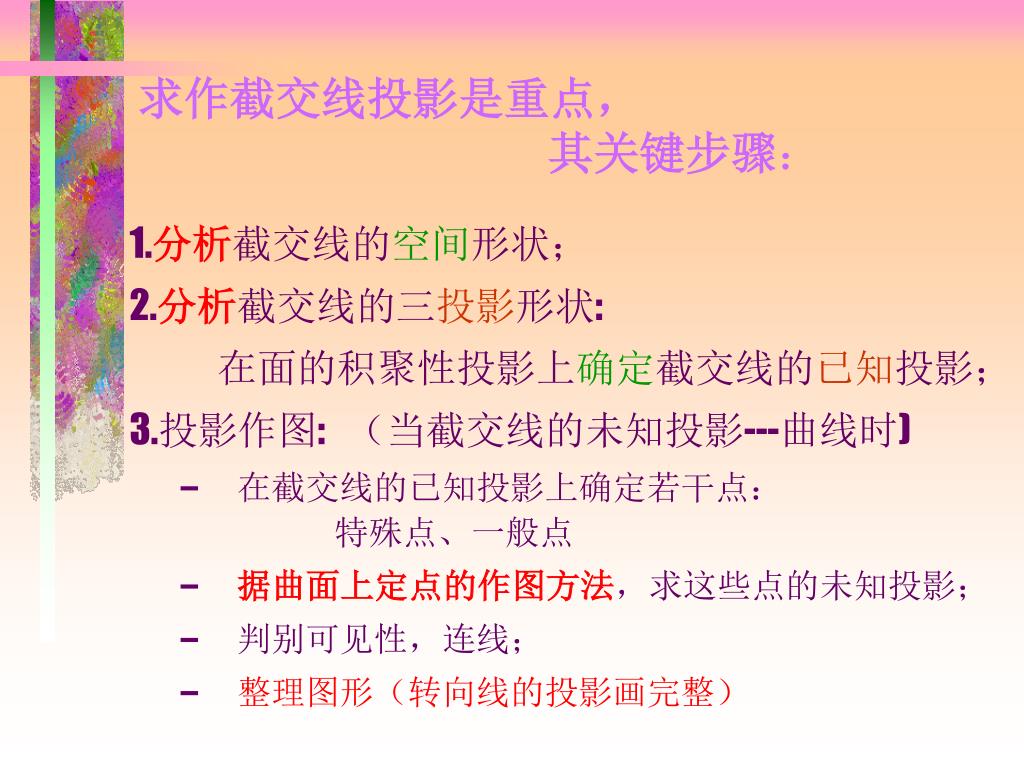 求作截交线投影是重点，
其关键步骤：

1.分析截交线的空间形状；

2.分析截交线的三投影形状:

在面的积聚性投影上确定截交线的已知投影；

3.投影作图: （当截交线的未知投影---曲线时）

– 在截交线的已知投影上确定若干点：
特殊点、一般点

– 据曲面上定点的作图方法，求这些点的未知投影；

– 判别可见性，连线；

– 整理图形（转向线的投影画完整）